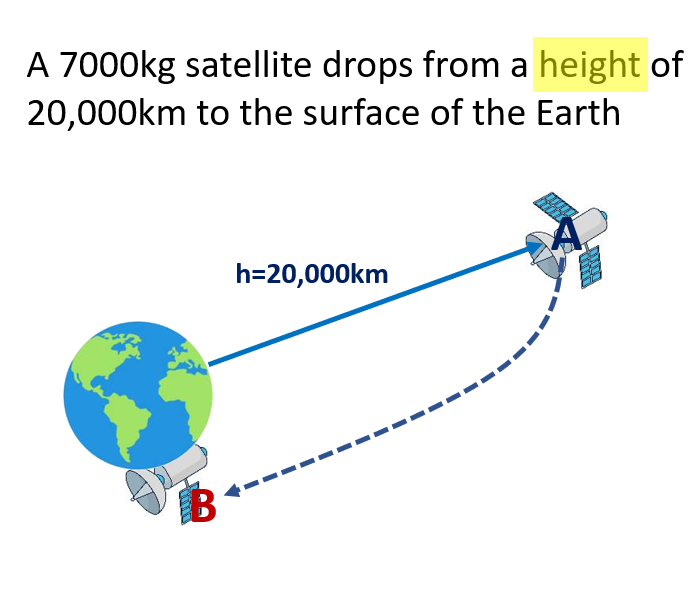 A 7000kg satellite drops from a height of 20,000km to the surface of the Earth

h=20,000km

A

B